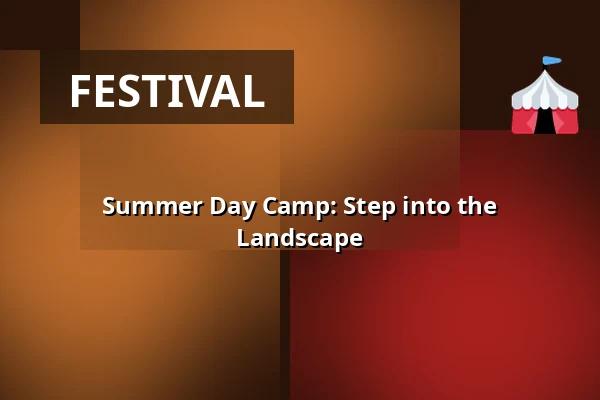 FESTIVAL

Summer Day Camp: Step into the Landscape